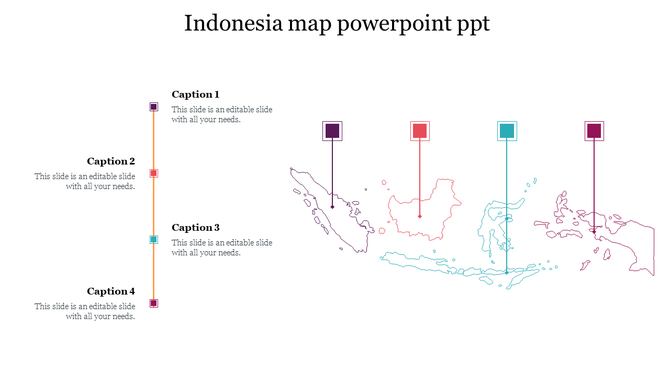 Indonesia map powerpoint ppt

Caption 1
This slide is an editable slide with all your needs.

Caption 2
This slide is an editable slide with all your needs.

Caption 3
This slide is an editable slide with all your needs.

Caption 4
This slide is an editable slide with all your needs.